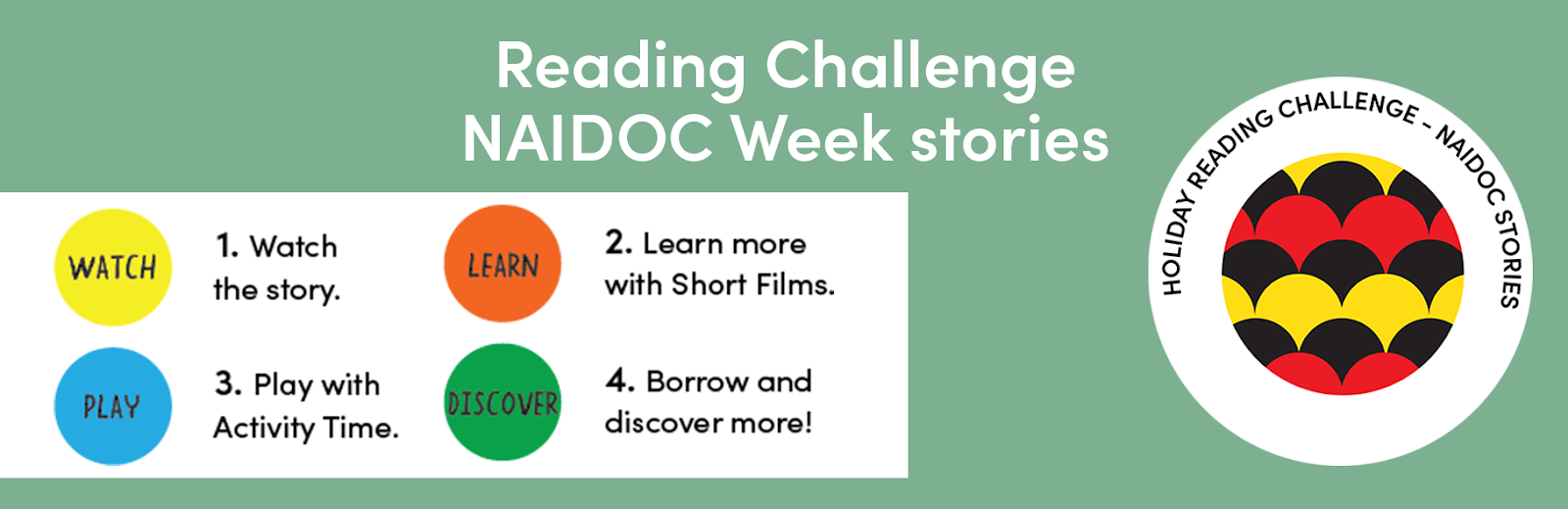 Reading Challenge
NAIDOC Week stories

WATCH

1. Watch the story.

LEARN

2. Learn more with Short Films.

PLAY

3. Play with Activity Time.

DISCOVER

4. Borrow and discover more!

HOLIDAY READING CHALLENGE - NAIDOC STORIES